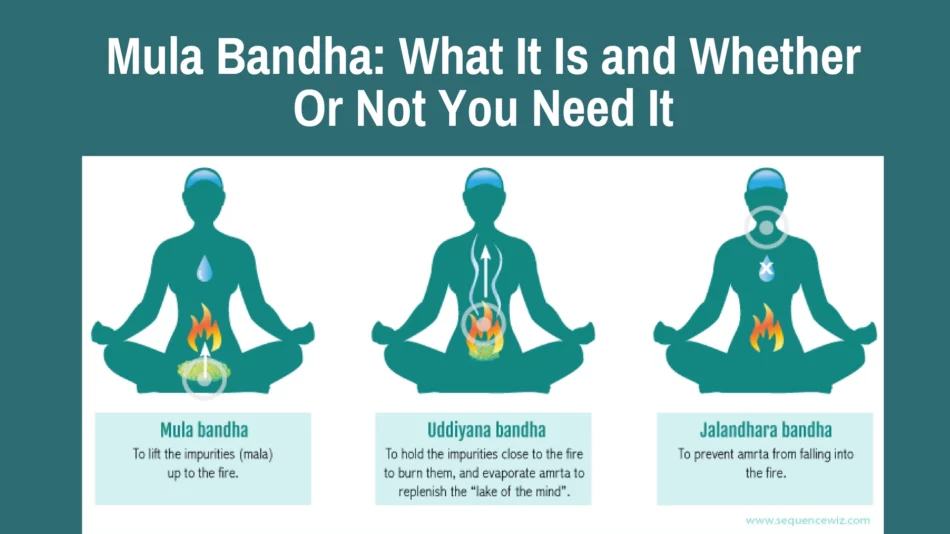 Mula Bandha: What It Is and Whether Or Not You Need It

Mula bandha
To lift the impurities (mala) up to the fire.

Uddiyana bandha
To hold the impurities close to the fire to burn them, and evaporate amrta to replenish the "lake of the mind".

Jalandhara bandha
To prevent amrta from falling into the fire.

www.sequencewiz.com